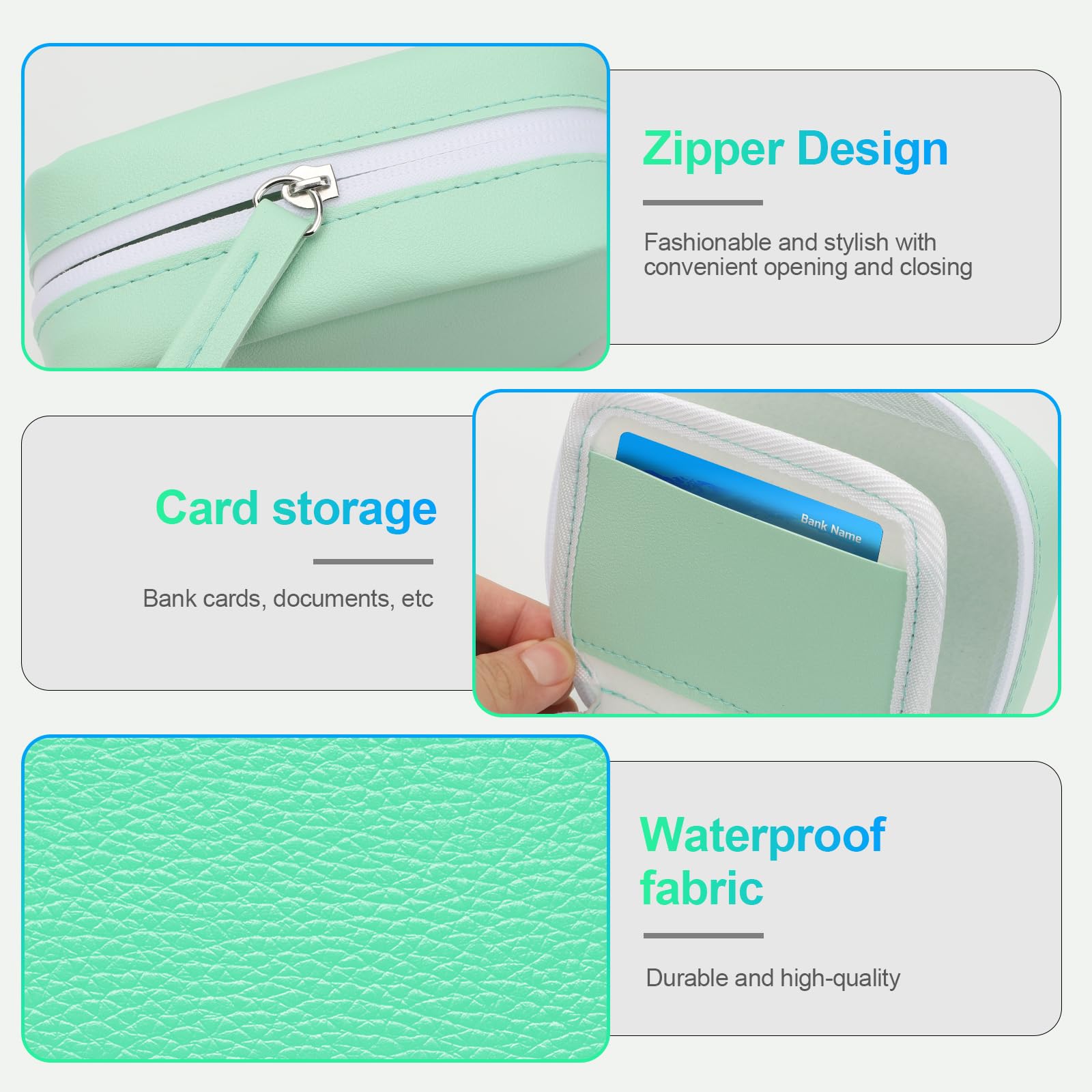 Zipper Design

Fashionable and stylish with convenient opening and closing

Card storage

Bank cards, documents, etc

Bank Name

Waterproof fabric

Durable and high-quality